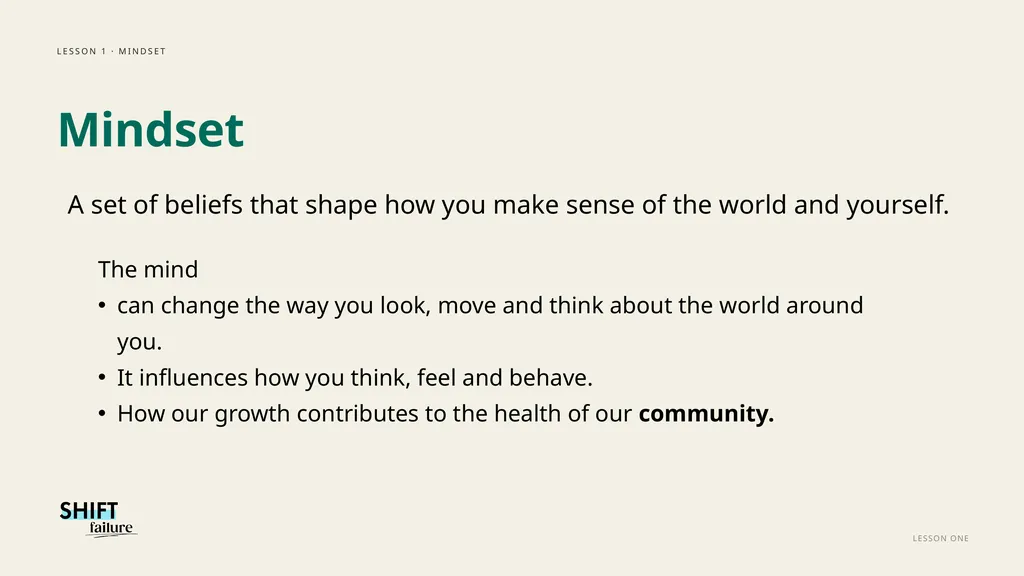 LESSON 1 · MINDSET

Mindset

A set of beliefs that shape how you make sense of the world and yourself.

The mind

• can change the way you look, move and think about the world around you.
• It influences how you think, feel and behave.
• How our growth contributes to the health of our community.

SHIFT
failure

LESSON ONE